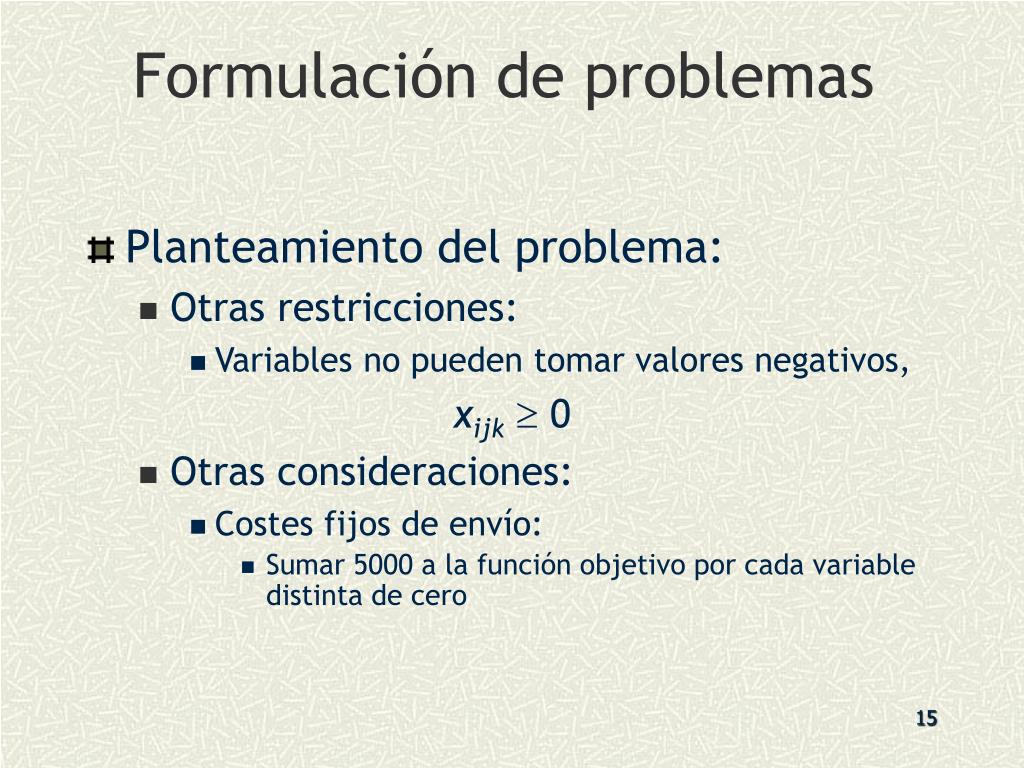 Formulación de problemas

Planteamiento del problema:

Otras restricciones:

Variables no pueden tomar valores negativos,

$x_{ijk} \geq 0$

Otras consideraciones:

Costes fijos de envío:

Sumar 5000 a la función objetivo por cada variable distinta de cero

15